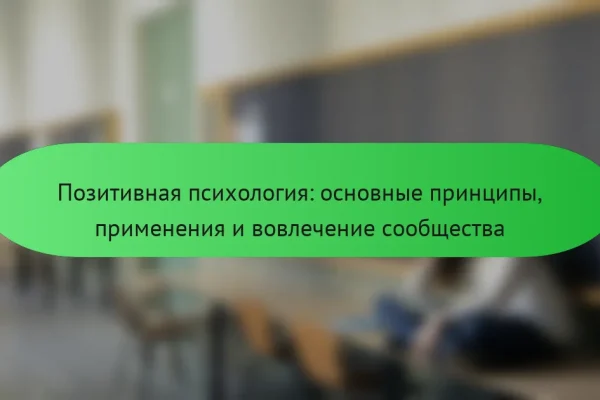 Позитивная психология: основные принципы, применения и вовлечение сообщества